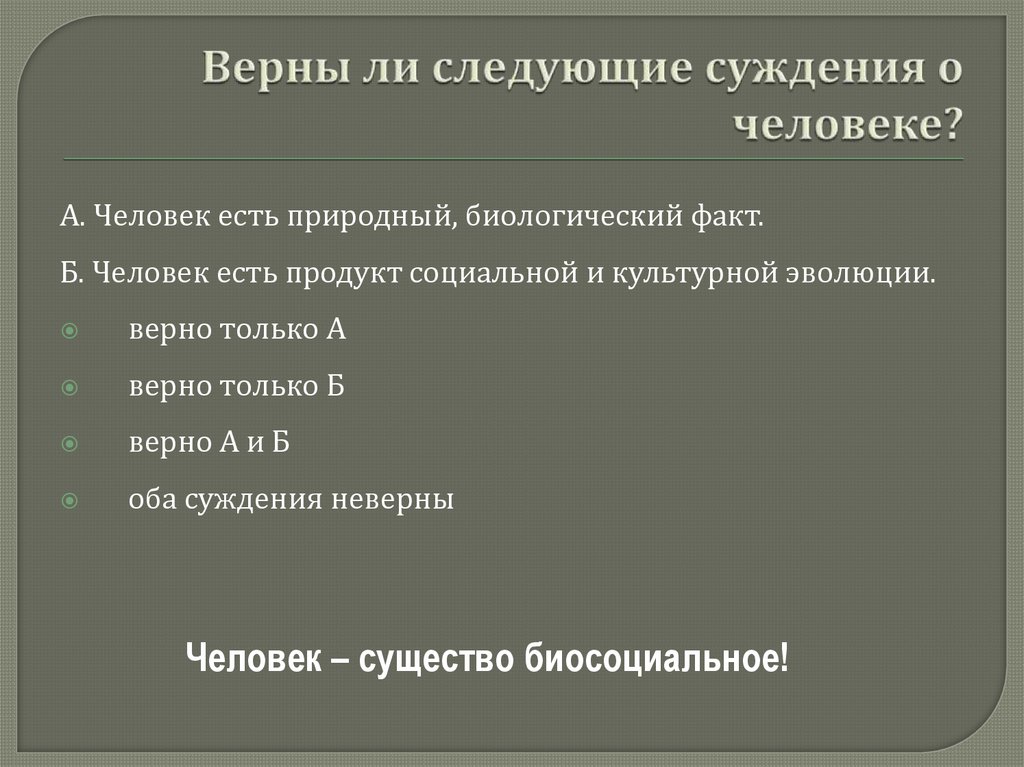 Верны ли следующие суждения о человеке?

А. Человек есть природный, биологический факт.

Б. Человек есть продукт социальной и культурной эволюции.

верно только А

верно только Б

верно А и Б

оба суждения неверны

Человек – существо биосоциальное!